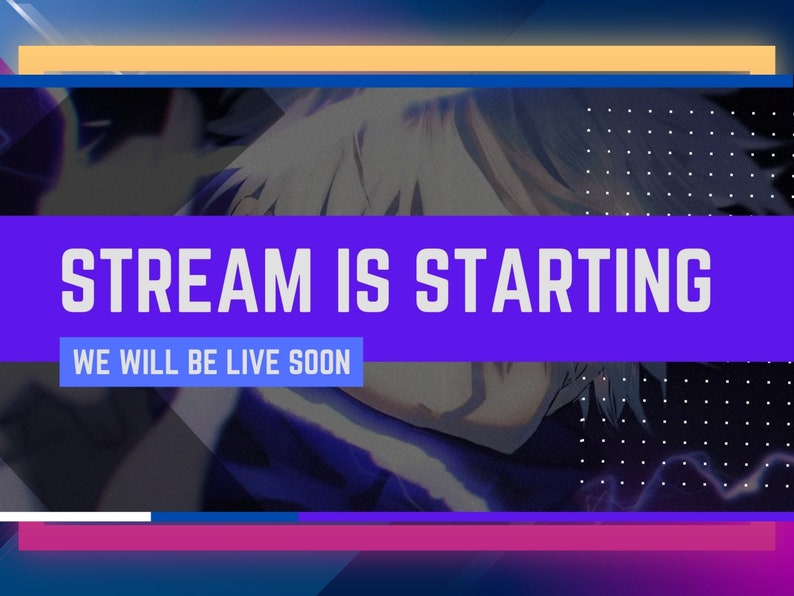 STREAM IS STARTING

WE WILL BE LIVE SOON